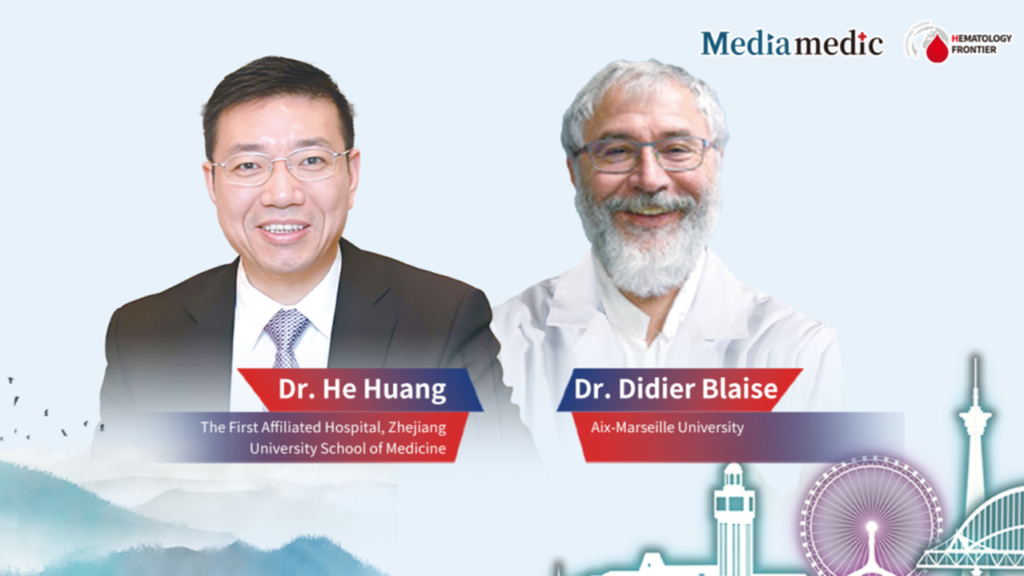 Mediamedic

HEMATOLOGY FRONTIER

Dr. He Huang

The First Affiliated Hospital, Zhejiang University School of Medicine

Dr. Didier Blaise

Aix-Marseille University